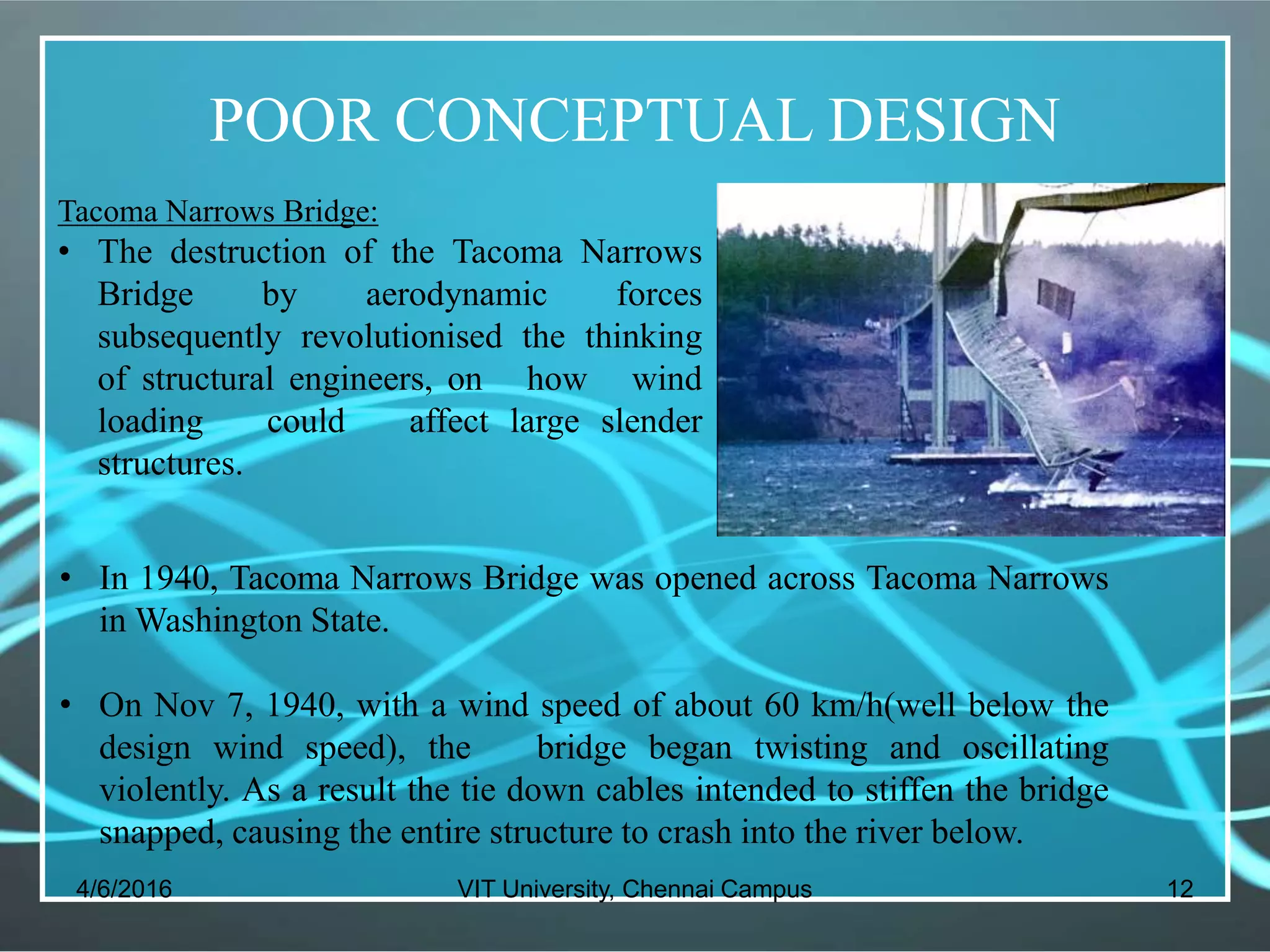 POOR CONCEPTUAL DESIGN

Tacoma Narrows Bridge:

• The destruction of the Tacoma Narrows Bridge by aerodynamic forces subsequently revolutionised the thinking of structural engineers, on how wind loading could affect large slender structures.

• In 1940, Tacoma Narrows Bridge was opened across Tacoma Narrows in Washington State.

• On Nov 7, 1940, with a wind speed of about 60 km/h(well below the design wind speed), the bridge began twisting and oscillating violently. As a result the tie down cables intended to stiffen the bridge snapped, causing the entire structure to crash into the river below.

4/6/2016 VIT University, Chennai Campus 12